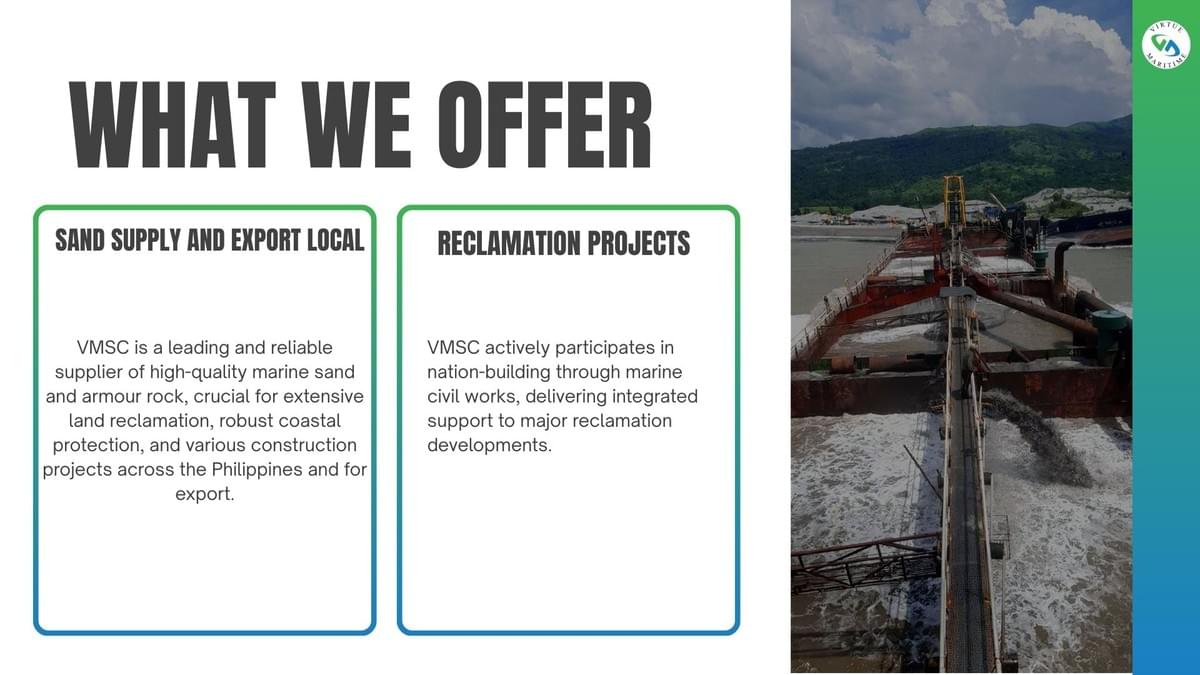 WHAT WE OFFER

SAND SUPPLY AND EXPORT LOCAL

VMSC is a leading and reliable supplier of high-quality marine sand and armour rock, crucial for extensive land reclamation, robust coastal protection, and various construction projects across the Philippines and for export.

RECLAMATION PROJECTS

VMSC actively participates in nation-building through marine civil works, delivering integrated support to major reclamation developments.

VIRTUE MARITIME